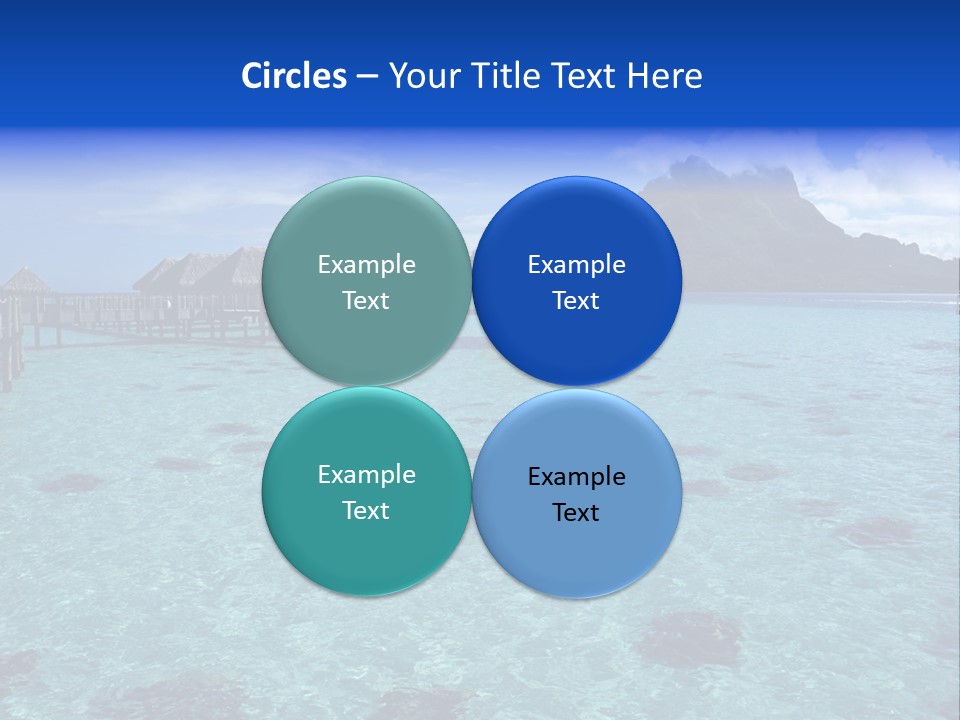 Circles – Your Title Text Here

Example Text

Example Text

Example Text

Example Text